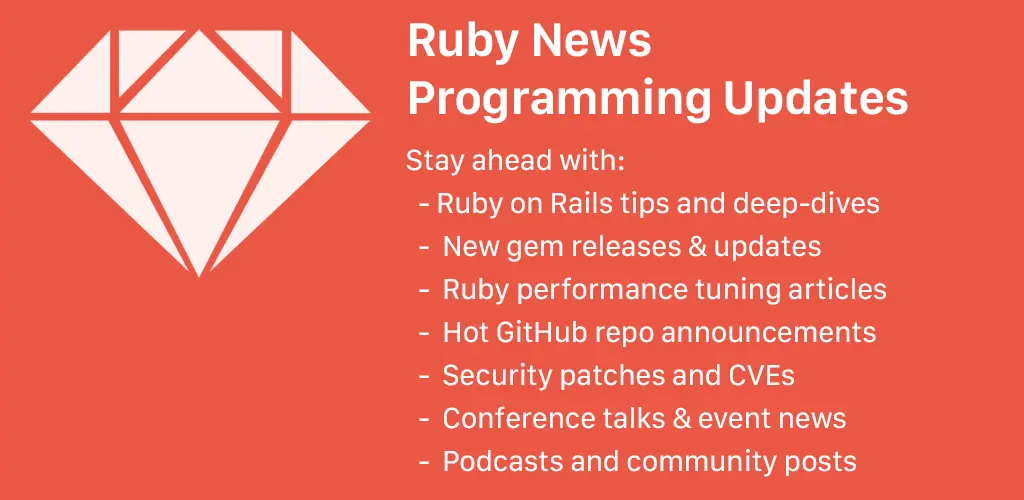 Ruby News
Programming Updates

Stay ahead with:
- Ruby on Rails tips and deep-dives
- New gem releases & updates
- Ruby performance tuning articles
- Hot GitHub repo announcements
- Security patches and CVEs
- Conference talks & event news
- Podcasts and community posts